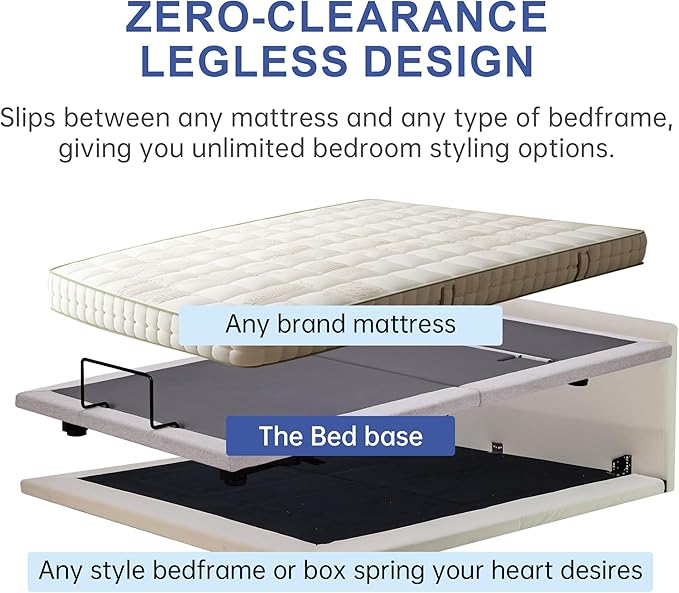 ZERO-CLEARANCE LEGLESS DESIGN

Slips between any mattress and any type of bedframe, giving you unlimited bedroom styling options.

Any brand mattress

The Bed base

Any style bedframe or box spring your heart desires